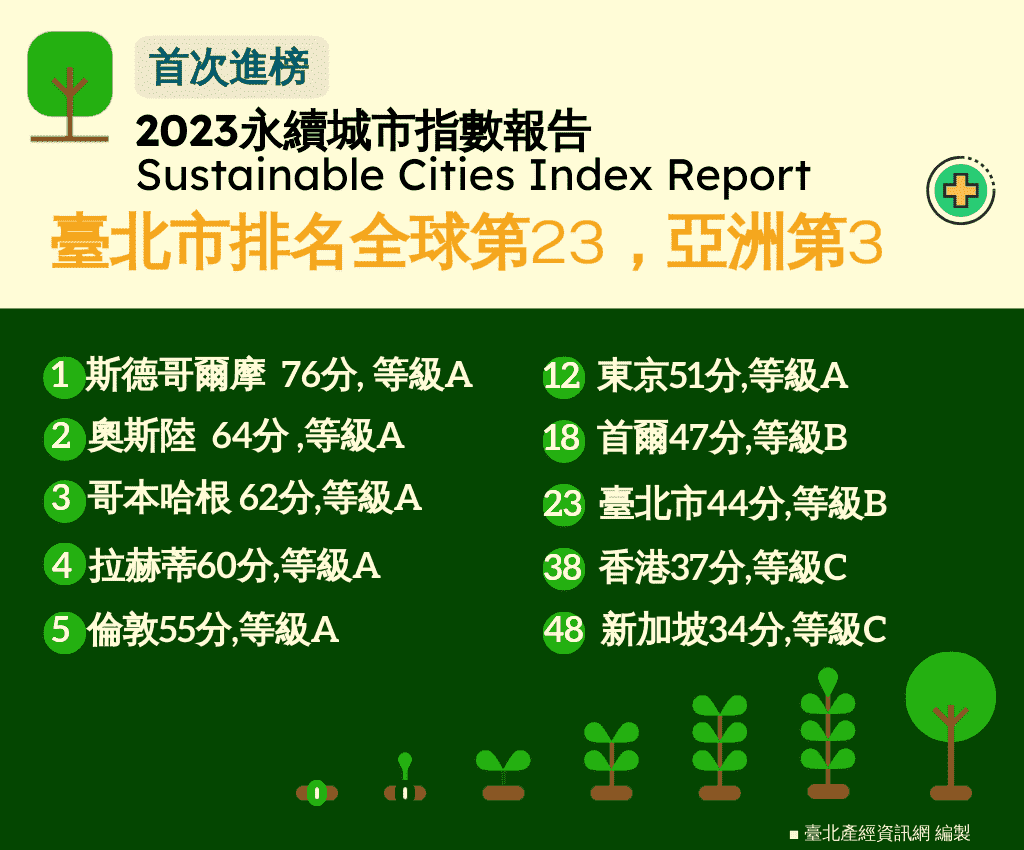 首次進榜

2023永續城市指數報告
Sustainable Cities Index Report
臺北市排名全球第23，亞洲第3

1 斯德哥爾摩 76分, 等級A
2 奧斯陸 64分 ,等級A
3 哥本哈根 62分,等級A
4 拉赫蒂60分,等級A
5 倫敦55分,等級A

12 東京51分,等級A
18 首爾47分,等級B
23 臺北市44分,等級B
38 香港37分,等級C
48 新加坡34分,等級C

■ 臺北產經資訊網 編製